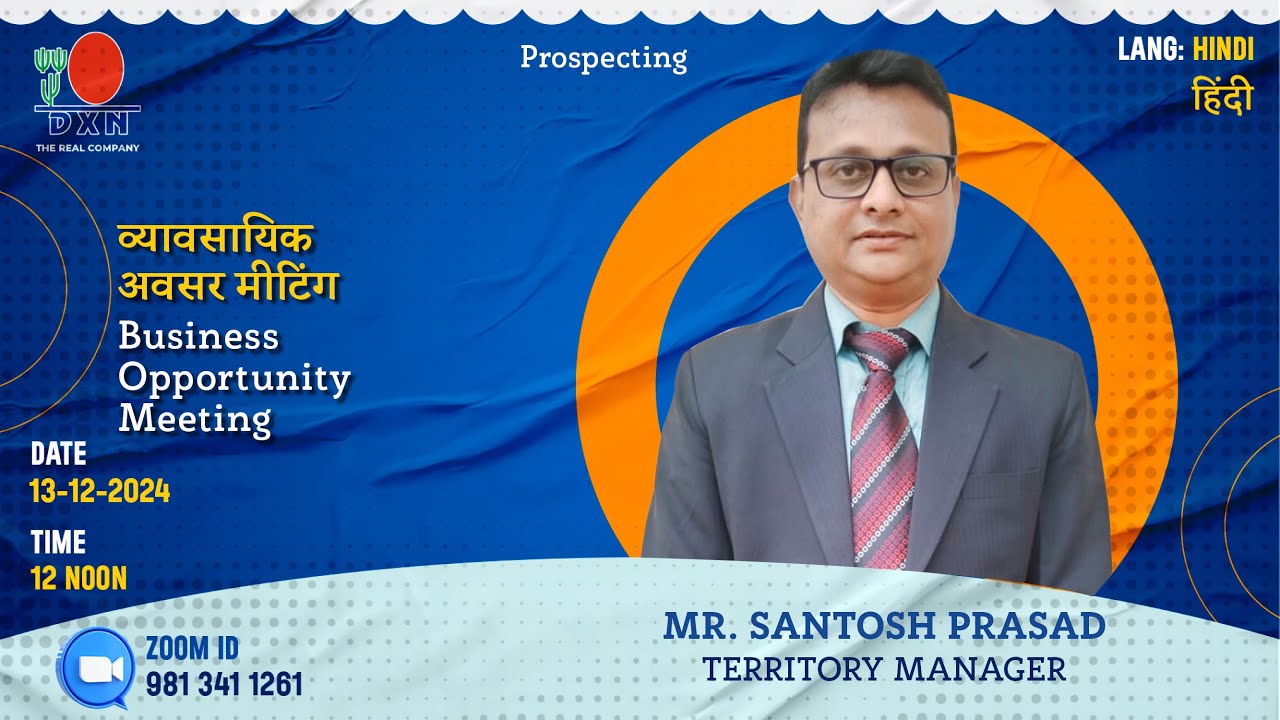 DXN
THE REAL COMPANY

Prospecting

LANG: HINDI
हिंदी

व्यावसायिक अवसर मीटिंग
Business Opportunity Meeting

DATE
13-12-2024

TIME
12 NOON

ZOOM ID
981 341 1261

MR. SANTOSH PRASAD
TERRITORY MANAGER